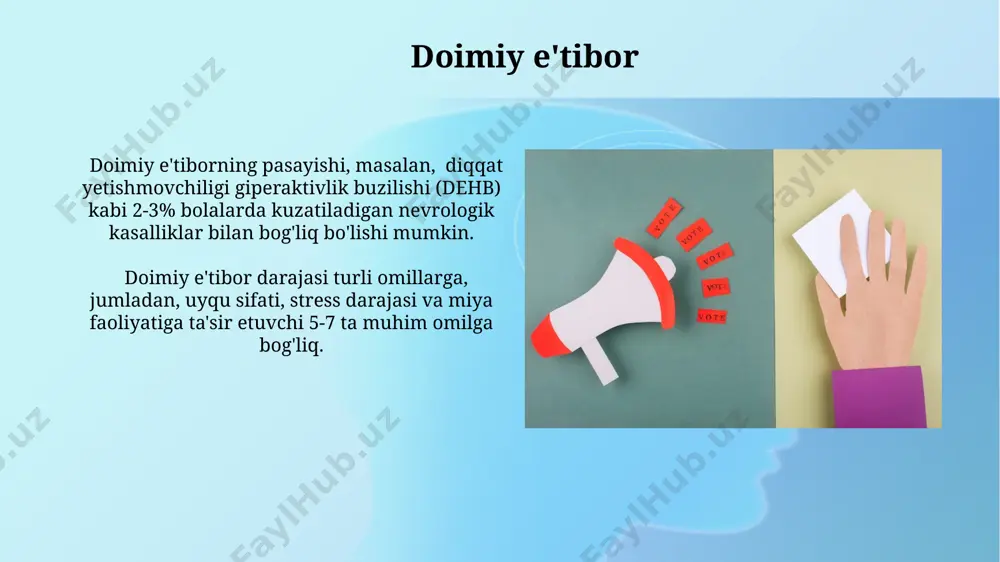 Doimiy e'tibor

Doimiy e'tiborning pasayishi, masalan, diqqat yetishmovchiligi giperaktivlik buzilishi (DEHB) kabi 2-3% bolalarda kuzatiladigan nevrologik kasalliklar bilan bog'liq bo'lishi mumkin.

Doimiy e'tibor darajasi turli omillarga, jumladan, uyqu sifati, stress darajasi va miya faoliyatiga ta'sir etuvchi 5-7 ta muhim omilga bog'liq.

VOTE
VOTE
VOTE
VOTE
VOTE

FaylHub.uz
FaylHub.uz
FaylHub.uz
FaylHub.uz
FaylHub.uz
FaylHub.uz